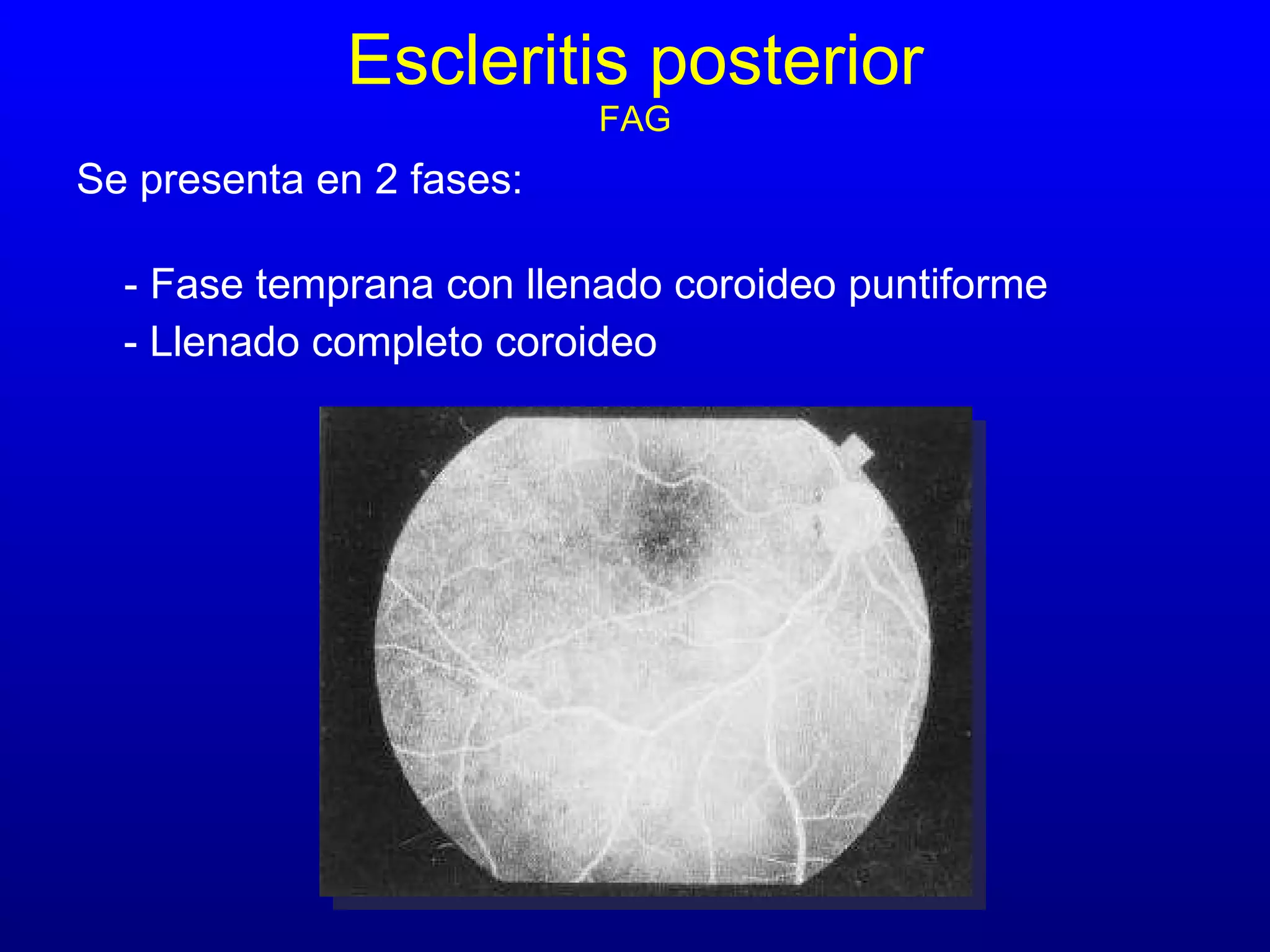 Escleritis posterior
FAG

Se presenta en 2 fases:

- Fase temprana con llenado coroideo puntiforme
- Llenado completo coroideo